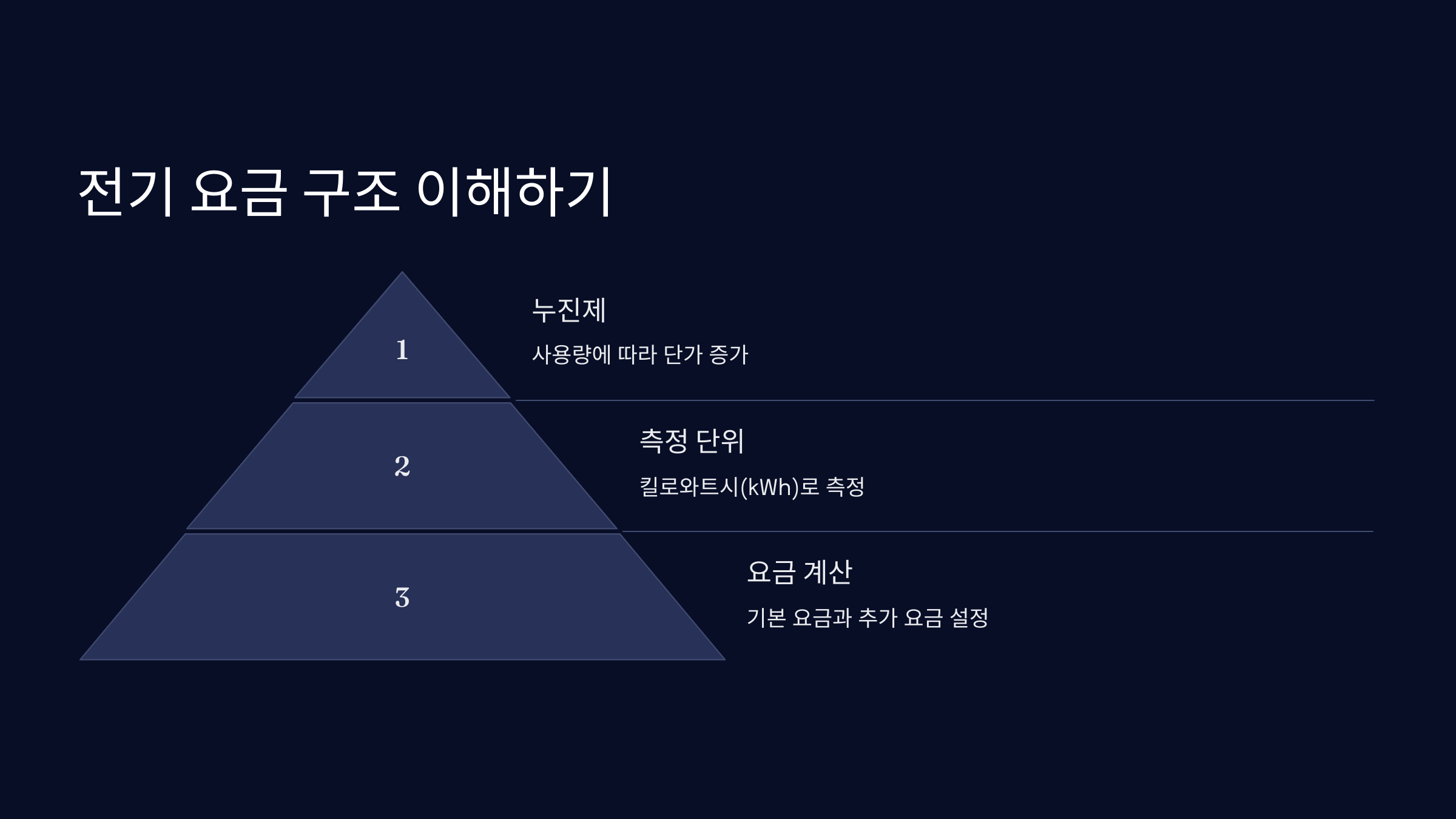 전기 요금 구조 이해하기

1

누진제

사용량에 따라 단가 증가

2

측정 단위

킬로와트시(kWh)로 측정

3

요금 계산

기본 요금과 추가 요금 설정